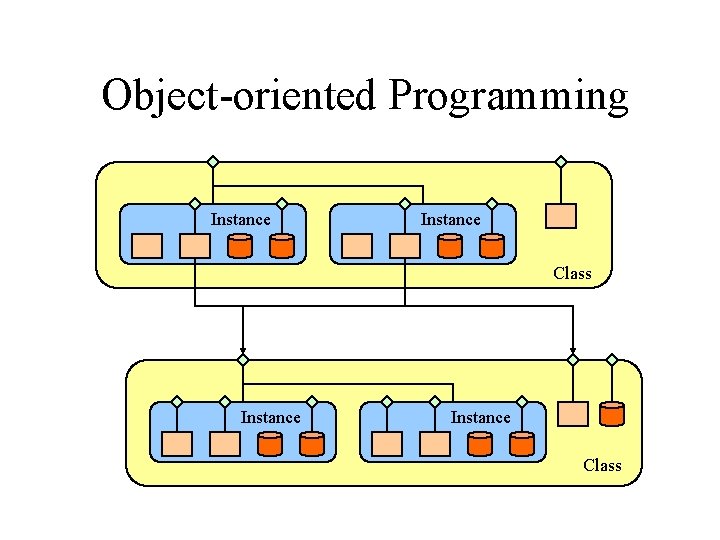 Object-oriented Programming

Instance

Instance

Class

Instance

Instance

Class